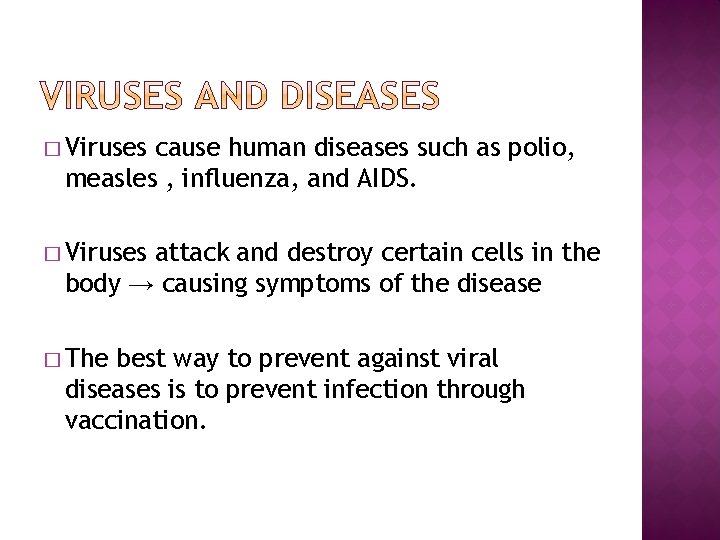 VIRUSES AND DISEASES

□ Viruses cause human diseases such as polio, measles , influenza, and AIDS.

□ Viruses attack and destroy certain cells in the body → causing symptoms of the disease

□ The best way to prevent against viral diseases is to prevent infection through vaccination.